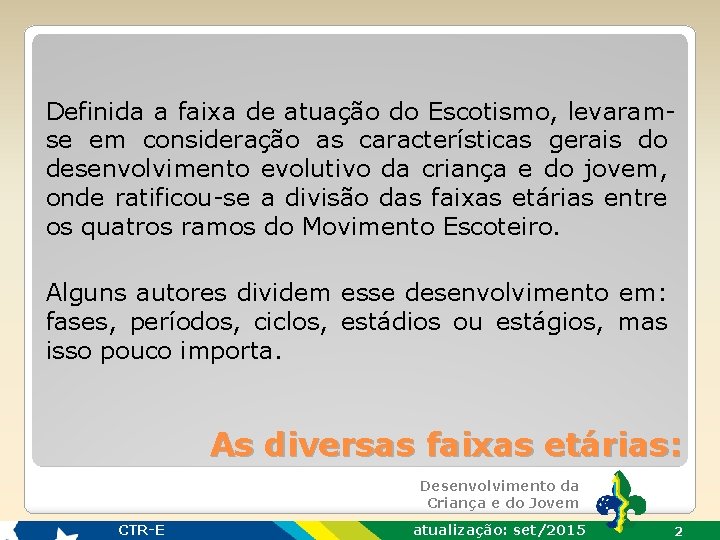 Definida a faixa de atuação do Escotismo, levaram-se em consideração as características gerais do desenvolvimento evolutivo da criança e do jovem, onde ratificou-se a divisão das faixas etárias entre os quatros ramos do Movimento Escoteiro.

Alguns autores dividem esse desenvolvimento em: fases, períodos, ciclos, estádios ou estágios, mas isso pouco importa.

As diversas faixas etárias:

Desenvolvimento da Criança e do Jovem

CTR-E

atualização: set/2015

2